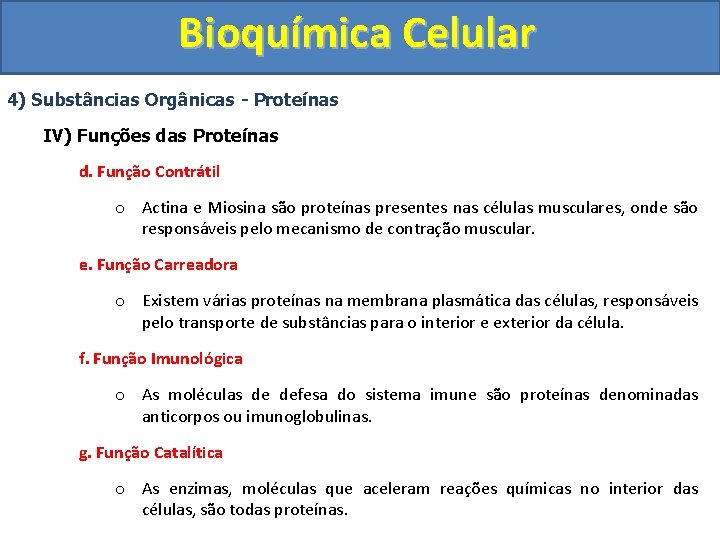 Bioquímica Celular

4) Substâncias Orgânicas - Proteínas

IV) Funções das Proteínas

d. Função Contrátil

o Actina e Miosina são proteínas presentes nas células musculares, onde são responsáveis pelo mecanismo de contração muscular.

e. Função Carreadora

o Existem várias proteínas na membrana plasmática das células, responsáveis pelo transporte de substâncias para o interior e exterior da célula.

f. Função Imunológica

o As moléculas de defesa do sistema imune são proteínas denominadas anticorpos ou imunoglobulinas.

g. Função Catalítica

o As enzimas, moléculas que aceleram reações químicas no interior das células, são todas proteínas.